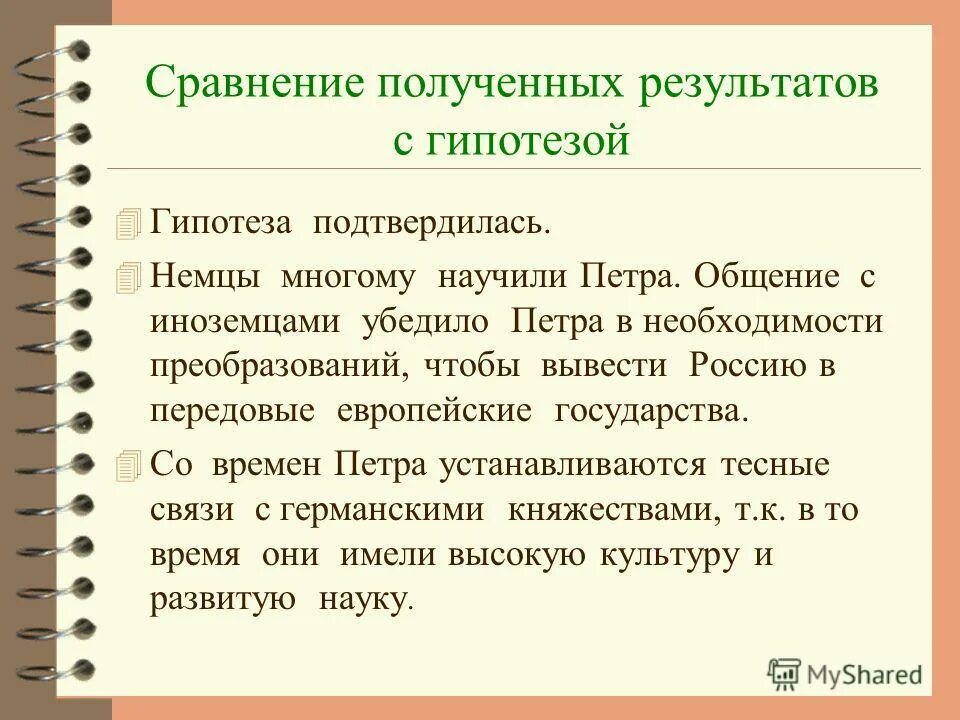 Сравнение полученных результатов с гипотезой

Гипотеза подтвердилась.

Немцы многому научили Петра. Общение с иноземцами убедило Петра в необходимости преобразований, чтобы вывести Россию в передовые европейские государства.

Со времен Петра устанавливаются тесные связи с германскими княжествами, т.к. в то время они имели высокую культуру и развитую науку.

MyShared